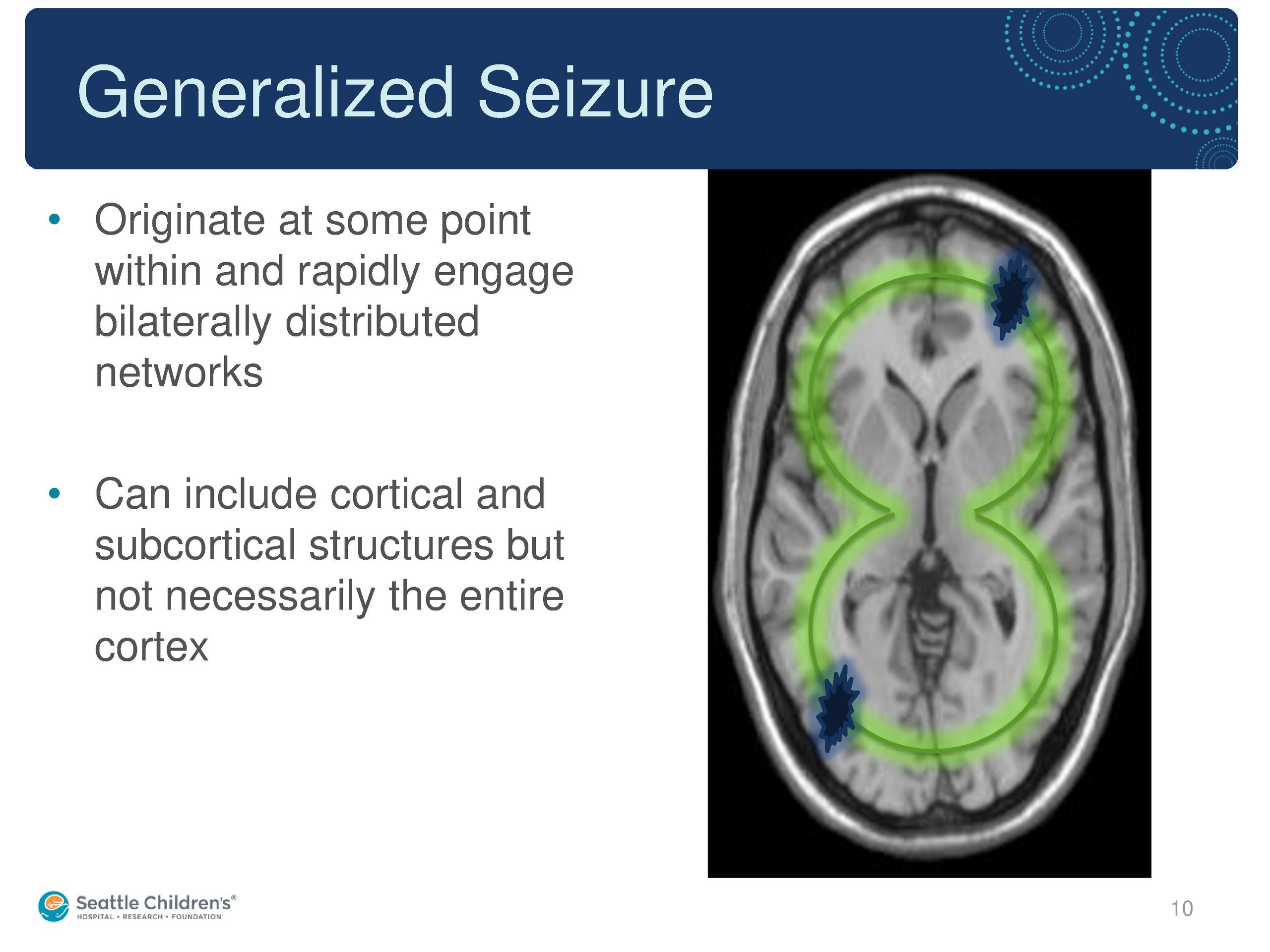 Generalized Seizure

• Originate at some point within and rapidly engage bilaterally distributed networks

• Can include cortical and subcortical structures but not necessarily the entire cortex

Seattle Children's®
HOSPITAL • RESEARCH • FOUNDATION

10